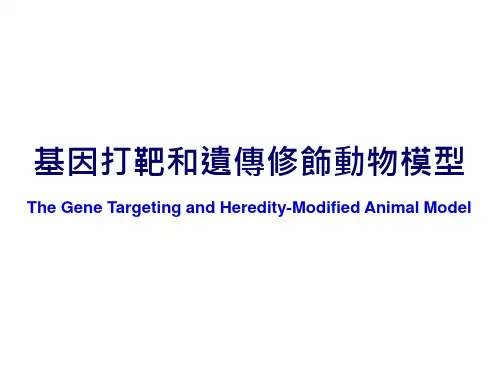 基因打靶和遺傳修飾動物模型

The Gene Targeting and Heredity-Modified Animal Model